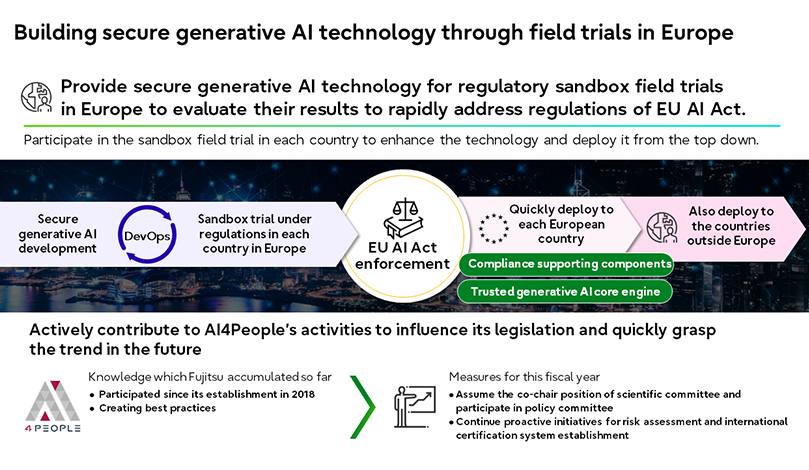 Building secure generative AI technology through field trials in Europe

Provide secure generative AI technology for regulatory sandbox field trials in Europe to evaluate their results to rapidly address regulations of EU AI Act.

Participate in the sandbox field trial in each country to enhance the technology and deploy it from the top down.

Secure generative AI development

DevOps

Sandbox trial under regulations in each country in Europe

EU AI Act enforcement

Quickly deploy to each European country

Also deploy to the countries outside Europe

Compliance supporting components

Trusted generative AI core engine

Actively contribute to AI4People's activities to influence its legislation and quickly grasp the trend in the future

4PEOPLE

Knowledge which Fujitsu accumulated so far
• Participated since its establishment in 2018
• Creating best practices

Measures for this fiscal year
• Assume the co-chair position of scientific committee and participate in policy committee
• Continue proactive initiatives for risk assessment and international certification system establishment